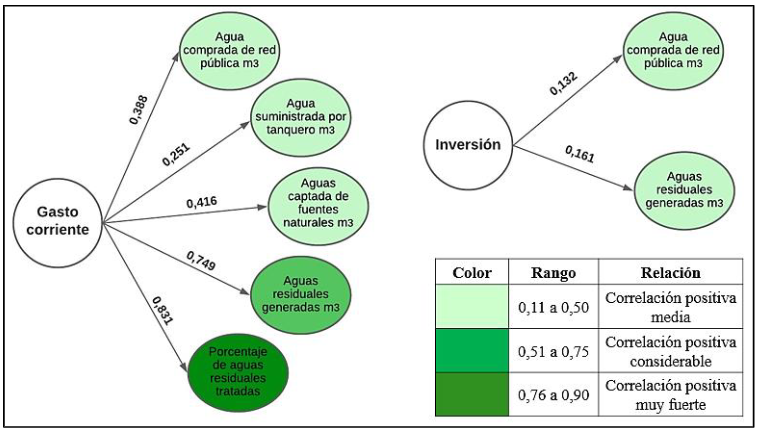 Gasto corriente

0,388

Agua comprada de red pública m3

0,251

Agua suministrada por tanquero m3

0,416

Aguas captada de fuentes naturales m3

0,749

Aguas residuales generadas m3

0,831

Porcentaje de aguas residuales tratadas

Inversión

0,132

Agua comprada de red pública m3

0,161

Aguas residuales generadas m3

| Color | Rango | Relación |
|---|---|---|
| | 0,11 a 0,50 | Correlación positiva media |
| | 0,51 a 0,75 | Correlación positiva considerable |
| | 0,76 a 0,90 | Correlación positiva muy fuerte |